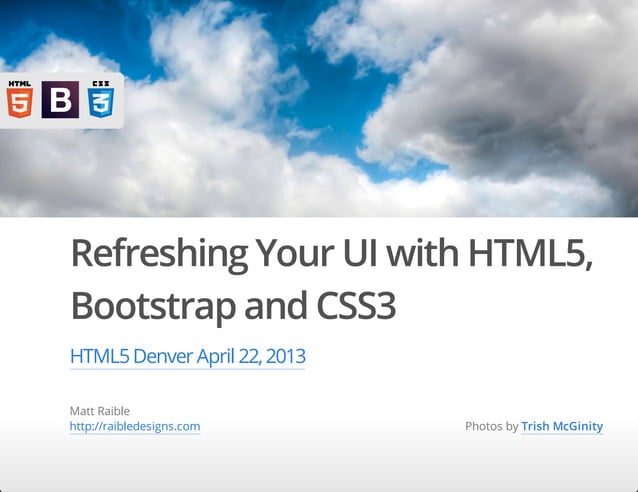 HTML 5 B CSS 3

Refreshing Your UI with HTML5, Bootstrap and CSS3

HTML5 Denver April 22, 2013

Matt Raible
http://raibledesigns.com

Photos by Trish McGinity